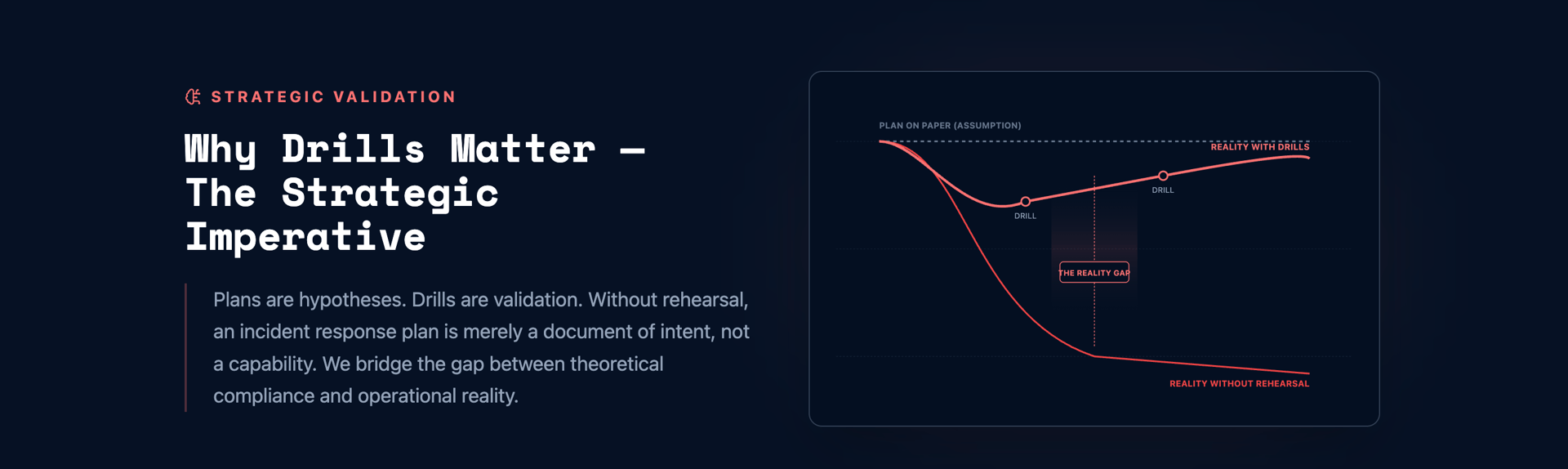 STRATEGIC VALIDATION

Why Drills Matter — The Strategic Imperative

Plans are hypotheses. Drills are validation. Without rehearsal, an incident response plan is merely a document of intent, not a capability. We bridge the gap between theoretical compliance and operational reality.

PLAN ON PAPER (ASSUMPTION)

REALITY WITH DRILLS

DRILL

DRILL

THE REALITY GAP

REALITY WITHOUT REHEARSAL